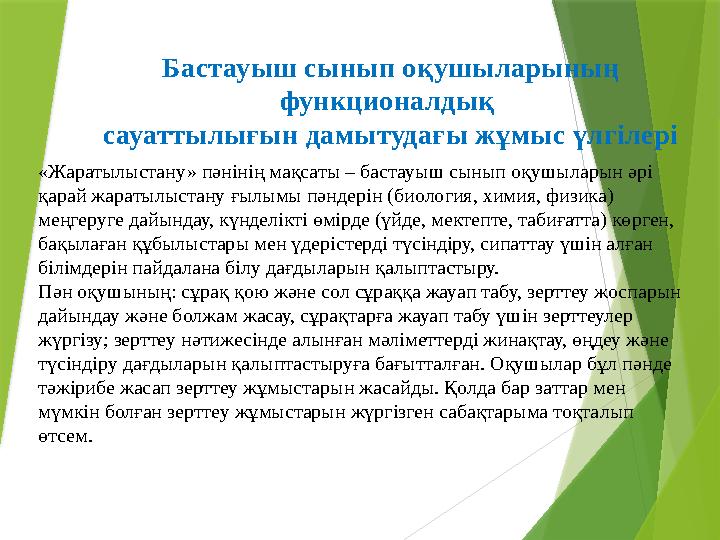 Бастауыш сынып оқушыларының функционалдық сауаттылығын дамытудағы жұмыс үлгілері

«Жаратылыстану» пәнінің мақсаты – бастауыш сынып оқушыларын әрі қарай жаратылыстану ғылымы пәндерін (биология, химия, физика) меңгеруге дайындау, күнделікті өмірде (үйде, мектепте, табиғатта) көрген, бақылаған құбылыстары мен үдерістерді түсіндіру, сипаттау үшін алған білімдерін пайдалана білу дағдыларын қалыптастыру.
Пән оқушының: сұрақ қою және сол сұраққа жауап табу, зерттеу жоспарын дайындау және болжам жасау, сұрақтарға жауап табу үшін зерттеулер жүргізу; зерттеу нәтижесінде алынған мәліметтерді жинақтау, өңдеу және түсіндіру дағдыларын қалыптастыруға бағытталған. Оқушылар бұл пәнде тәжірибе жасап зерттеу жұмыстарын жасайды. Қолда бар заттар мен мүмкін болған зерттеу жұмыстарын жүргізген сабақтарыма тоқталып өтсем.